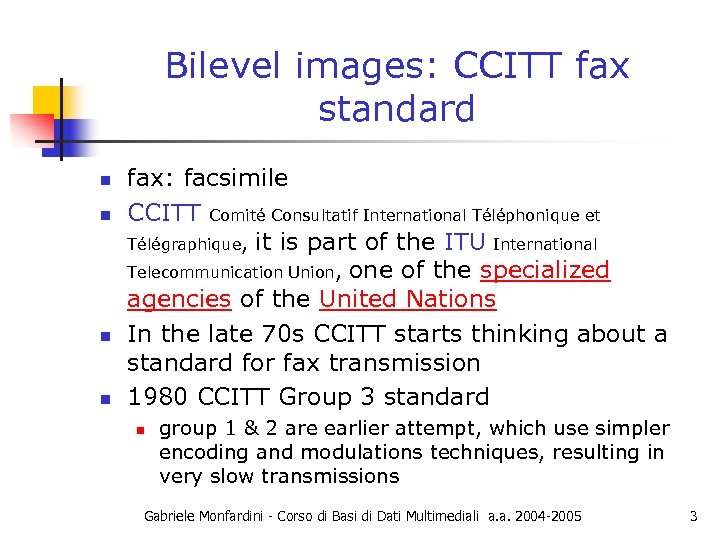 Bilevel images: CCITT fax standard

- fax: facsimile
- CCITT Comité Consultatif International Téléphonique et Télégraphique, it is part of the ITU International Telecommunication Union, one of the specialized agencies of the United Nations
- In the late 70s CCITT starts thinking about a standard for fax transmission
- 1980 CCITT Group 3 standard
  - group 1 & 2 are earlier attempt, which use simpler encoding and modulations techniques, resulting in very slow transmissions

Gabriele Monfardini - Corso di Basi di Dati Multimediali a.a. 2004-2005

3